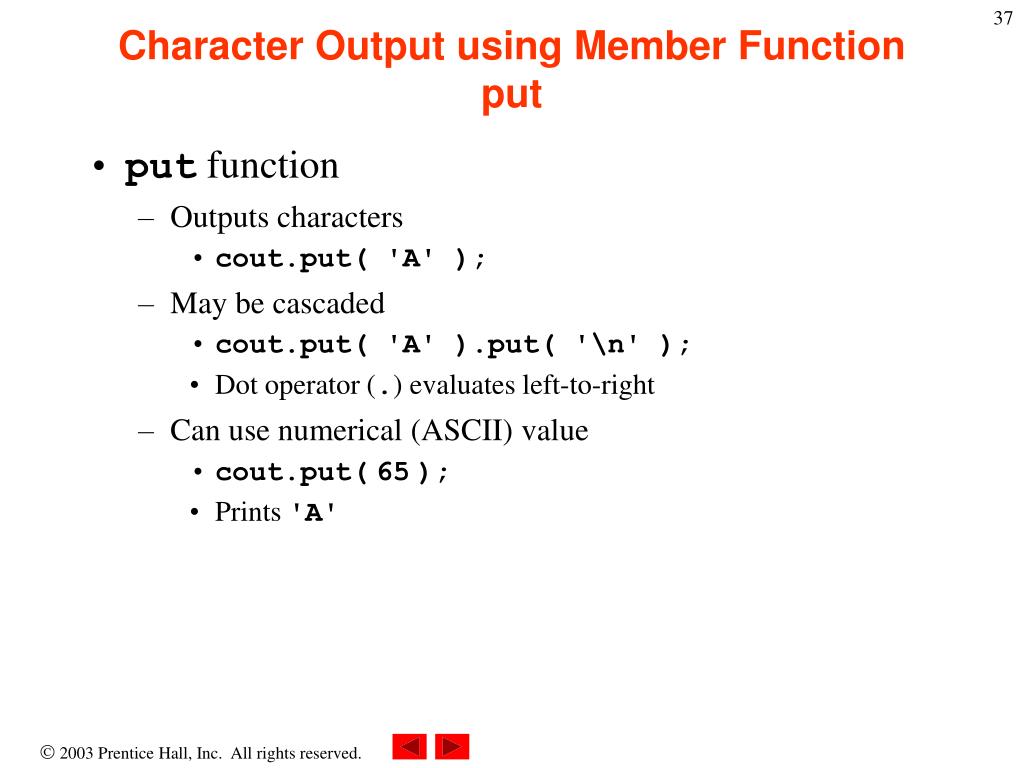 37

Character Output using Member Function put

• put function
– Outputs characters
• cout.put( 'A' );
– May be cascaded
• cout.put( 'A' ).put( '\n' );
• Dot operator (.) evaluates left-to-right
– Can use numerical (ASCII) value
• cout.put( 65 );
• Prints 'A'

© 2003 Prentice Hall, Inc. All rights reserved.